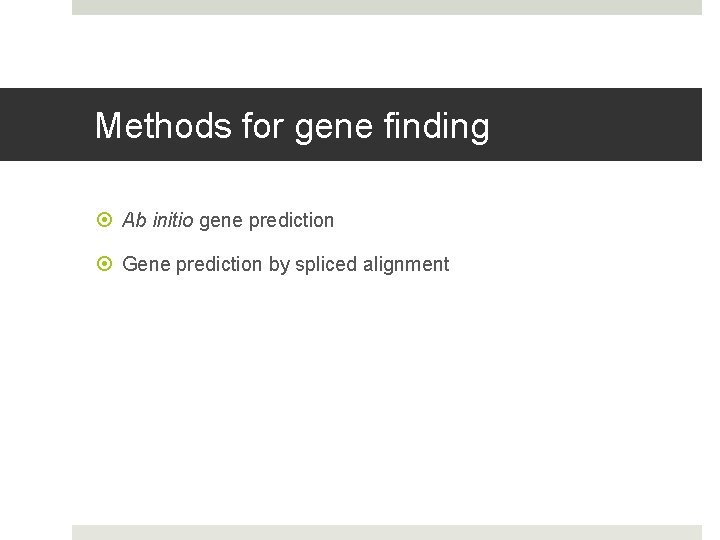 Methods for gene finding

Ab initio gene prediction

Gene prediction by spliced alignment